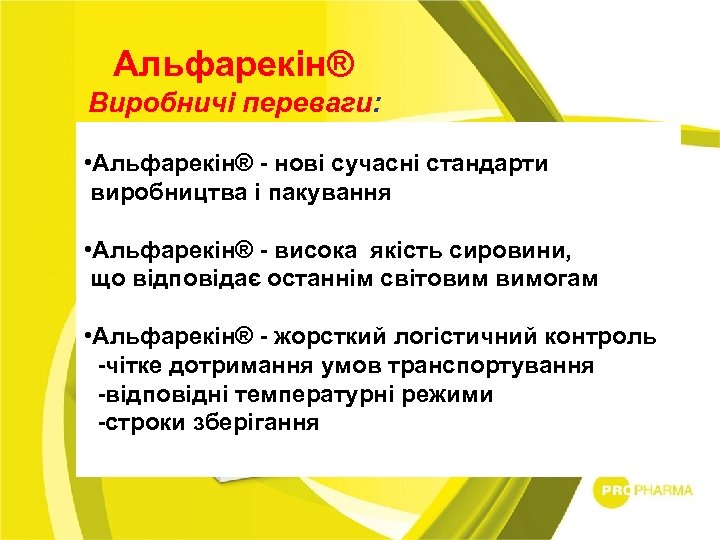 Альфарекін®
Виробничі переваги:

•Альфарекін® - нові сучасні стандарти виробництва і пакування

•Альфарекін® - висока якість сировини, що відповідає останнім світовим вимогам

•Альфарекін® - жорсткий логістичний контроль
-чітке дотримання умов транспортування
-відповідні температурні режими
-строки зберігання

PROPHARMA